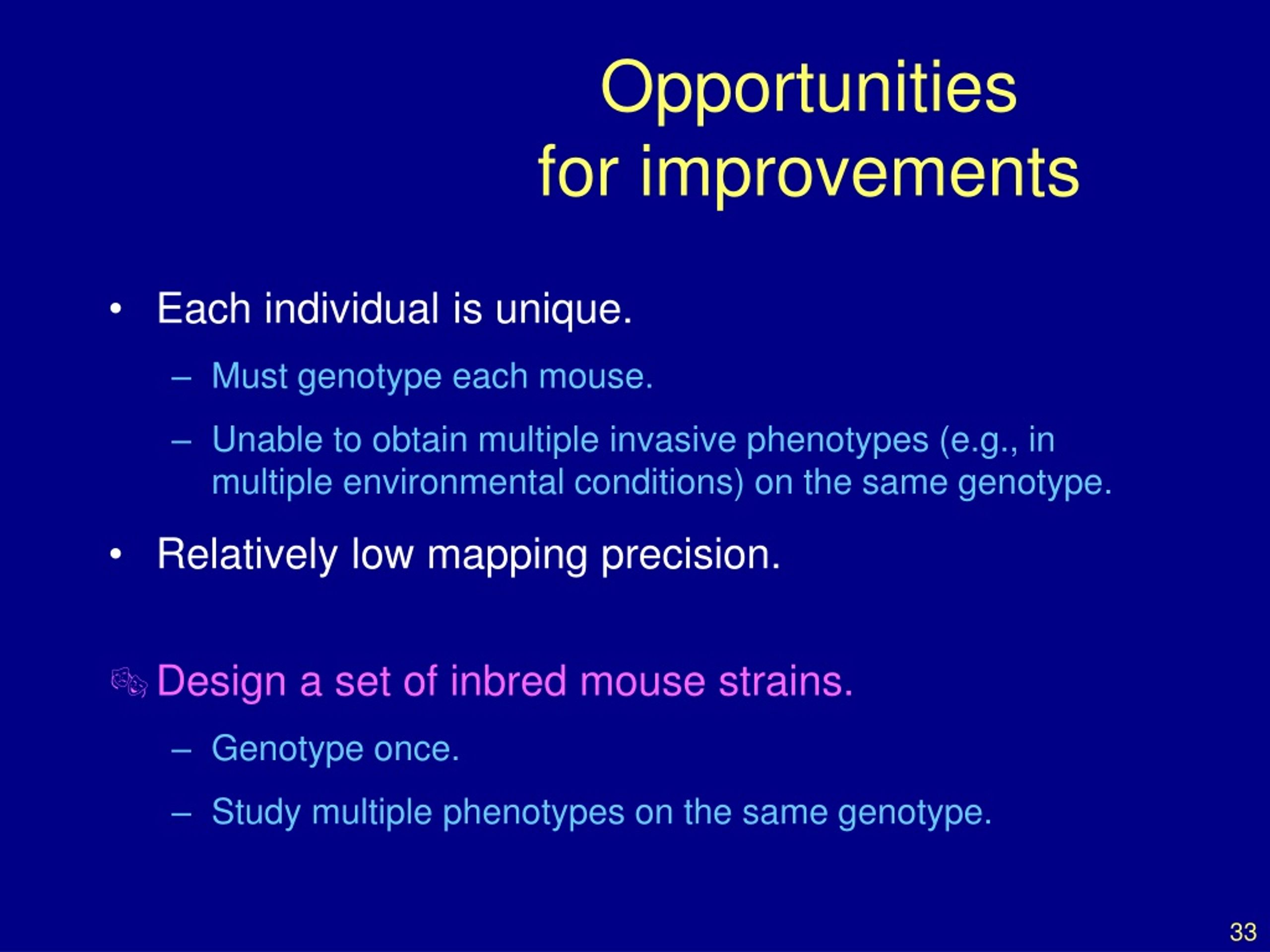 Opportunities
for improvements

• Each individual is unique.

– Must genotype each mouse.

– Unable to obtain multiple invasive phenotypes (e.g., in multiple environmental conditions) on the same genotype.

• Relatively low mapping precision.

Design a set of inbred mouse strains.

– Genotype once.

– Study multiple phenotypes on the same genotype.

33